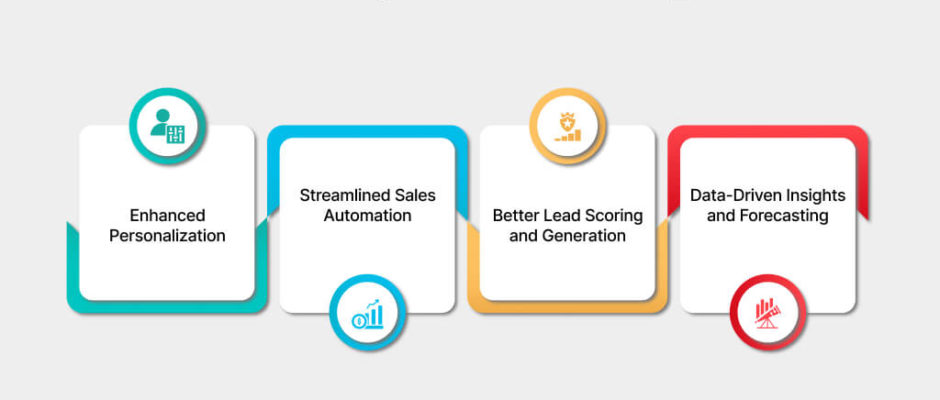 Enhanced Personalization

Streamlined Sales Automation

Better Lead Scoring and Generation

Data-Driven Insights and Forecasting